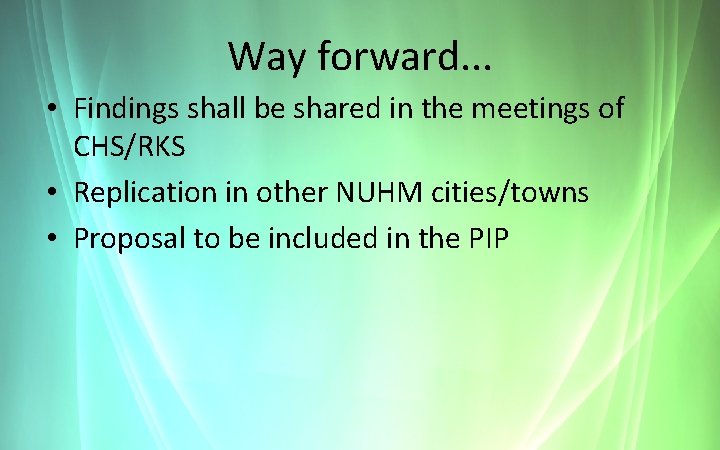 Way forward...

• Findings shall be shared in the meetings of CHS/RKS
• Replication in other NUHM cities/towns
• Proposal to be included in the PIP